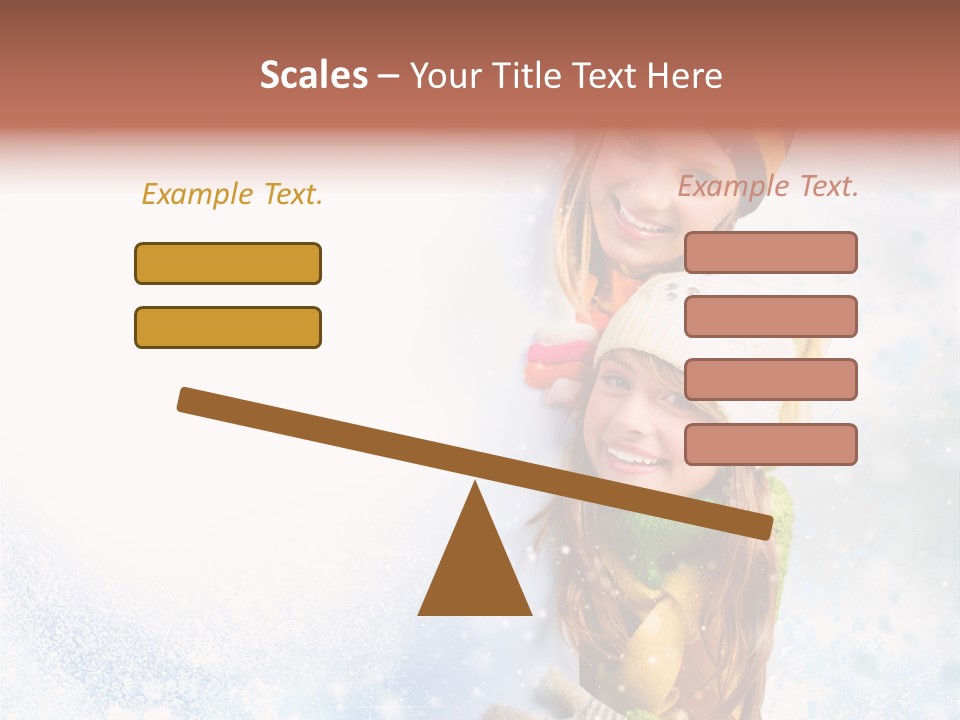 Scales – Your Title Text Here

Example Text.

Example Text.